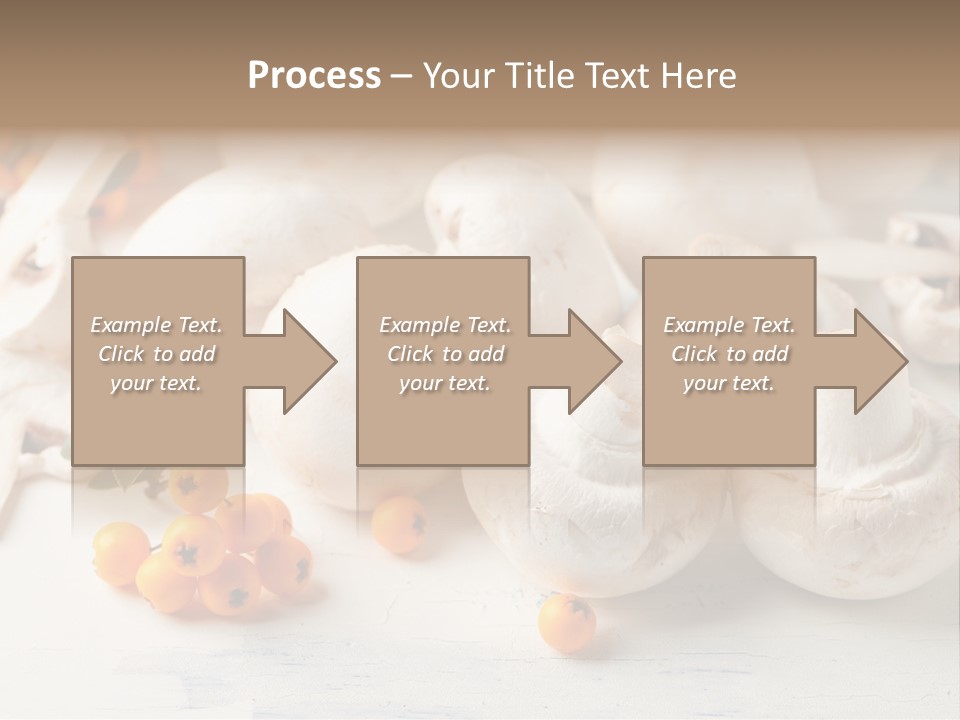 Process – Your Title Text Here

Example Text. Click to add your text.

Example Text. Click to add your text.

Example Text. Click to add your text.